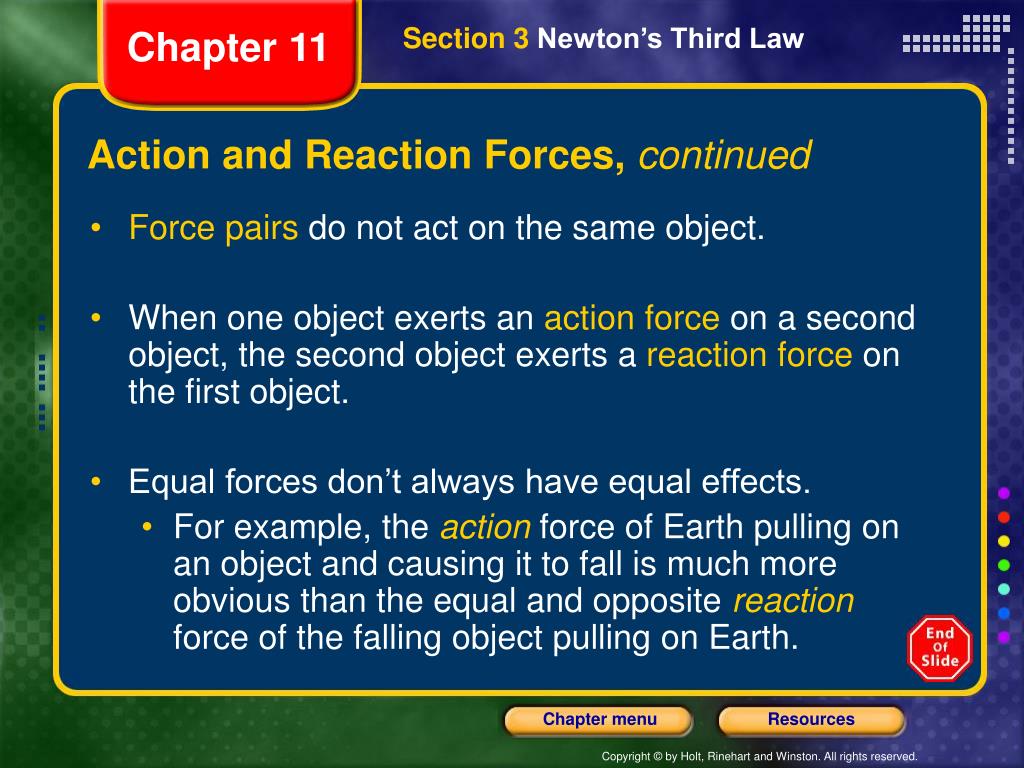 Chapter 11

Section 3 Newton's Third Law

Action and Reaction Forces, continued

• Force pairs do not act on the same object.

• When one object exerts an action force on a second object, the second object exerts a reaction force on the first object.

• Equal forces don't always have equal effects.
  • For example, the action force of Earth pulling on an object and causing it to fall is much more obvious than the equal and opposite reaction force of the falling object pulling on Earth.

End Of Slide

Chapter menu

Resources

Copyright © by Holt, Rinehart and Winston. All rights reserved.